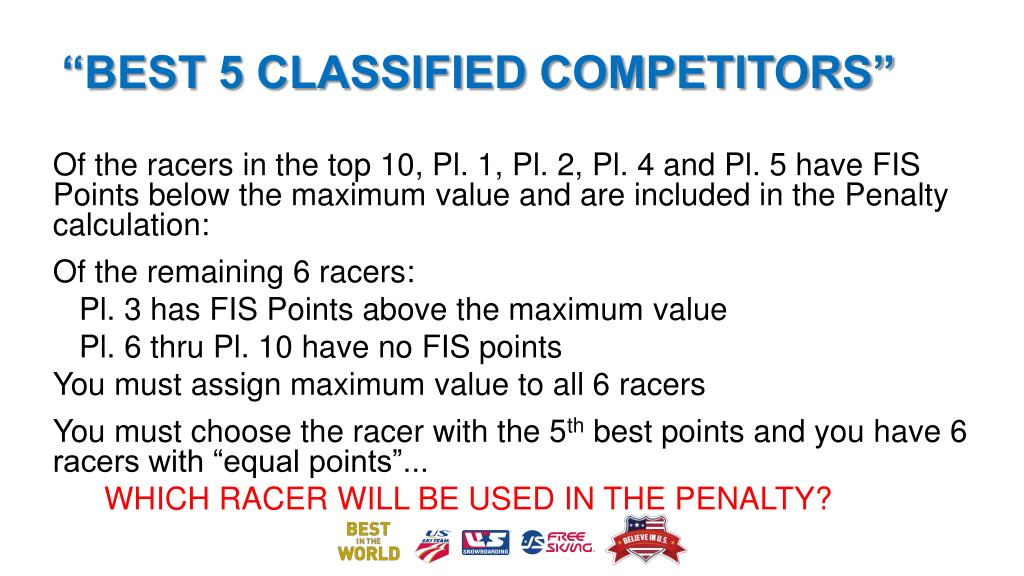 “BEST 5 CLASSIFIED COMPETITORS”

Of the racers in the top 10, Pl. 1, Pl. 2, Pl. 4 and Pl. 5 have FIS Points below the maximum value and are included in the Penalty calculation:

Of the remaining 6 racers:
Pl. 3 has FIS Points above the maximum value
Pl. 6 thru Pl. 10 have no FIS points
You must assign maximum value to all 6 racers

You must choose the racer with the 5$^{th}$ best points and you have 6 racers with “equal points”...
WHICH RACER WILL BE USED IN THE PENALTY?

BEST IN THE WORLD
US SKI TEAM
US SNOWBOARDING
US FREE SKIING
BELIEVE IN U.S.